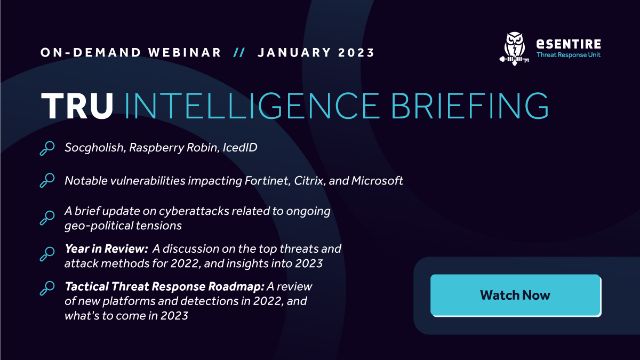 ON-DEMAND WEBINAR // JANUARY 2023

eSENTIRE
Threat Response Unit

TRU INTELLIGENCE BRIEFING

Socgholish, Raspberry Robin, IcedID

Notable vulnerabilities impacting Fortinet, Citrix, and Microsoft

A brief update on cyberattacks related to ongoing geo-political tensions

Year in Review: A discussion on the top threats and attack methods for 2022, and insights into 2023

Tactical Threat Response Roadmap: A review of new platforms and detections in 2022, and what's to come in 2023

Watch Now